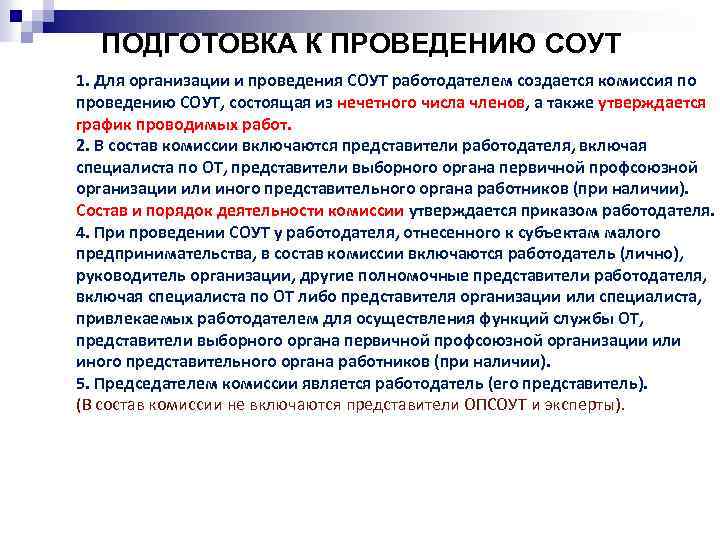 ПОДГОТОВКА К ПРОВЕДЕНИЮ СОУТ

1. Для организации и проведения СОУТ работодателем создается комиссия по проведению СОУТ, состоящая из нечетного числа членов, а также утверждается график проводимых работ.
2. В состав комиссии включаются представители работодателя, включая специалиста по ОТ, представители выборного органа первичной профсоюзной организации или иного представительного органа работников (при наличии). Состав и порядок деятельности комиссии утверждается приказом работодателя.
4. При проведении СОУТ у работодателя, отнесенного к субъектам малого предпринимательства, в состав комиссии включаются работодатель (лично), руководитель организации, другие полномочные представители работодателя, включая специалиста по ОТ либо представителя организации или специалиста, привлекаемых работодателем для осуществления функций службы ОТ, представители выборного органа первичной профсоюзной организации или иного представительного органа работников (при наличии).
5. Председателем комиссии является работодатель (его представитель).
(В состав комиссии не включаются представители ОПСОУТ и эксперты).